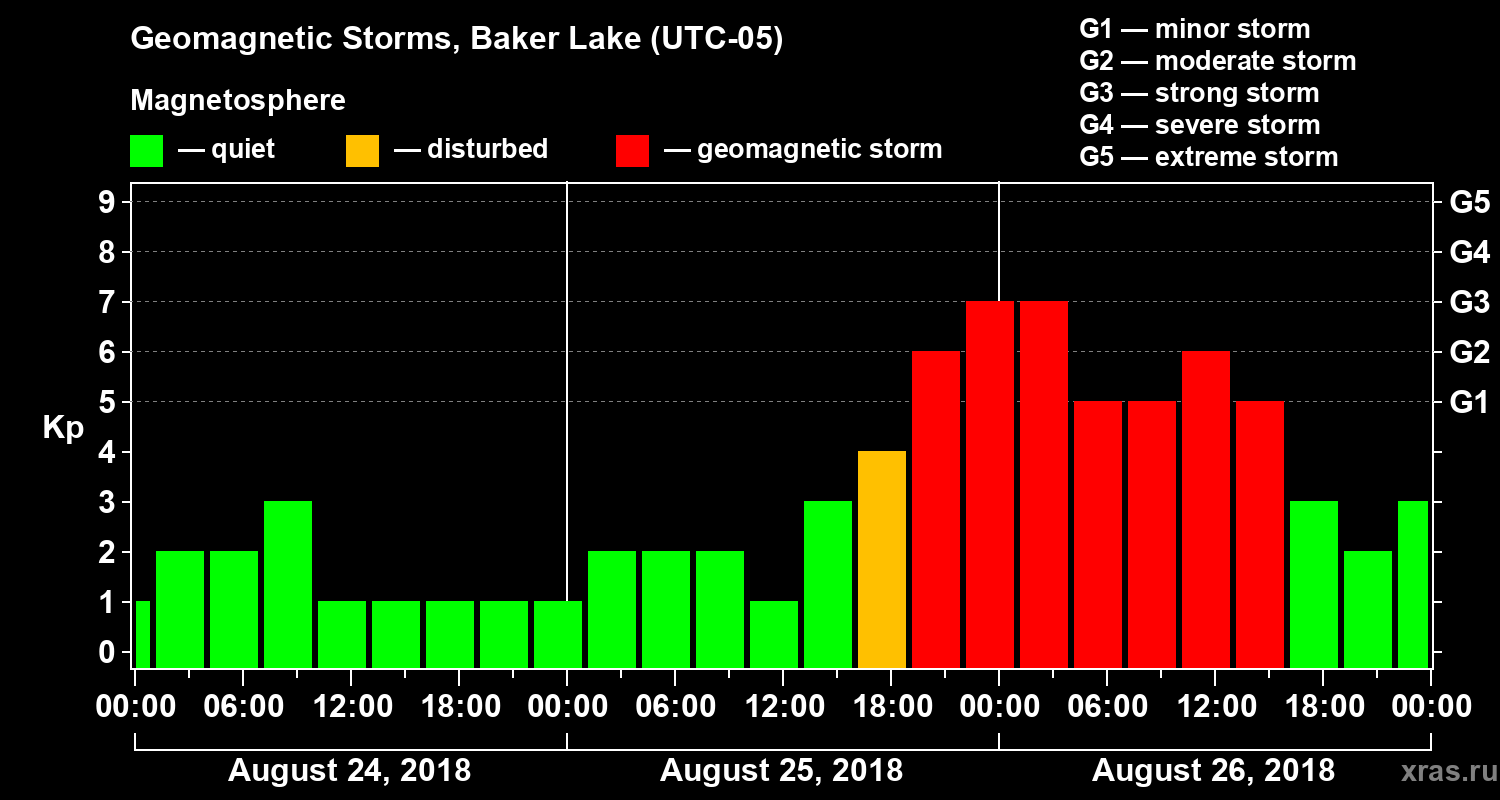 Geomagnetic Storms, Baker Lake (UTC-05)

Magnetosphere

— quiet — disturbed — geomagnetic storm

G1 — minor storm
G2 — moderate storm
G3 — strong storm
G4 — severe storm
G5 — extreme storm

Kp

9
8
7
6
5
4
3
2
1
0

G5
G4
G3
G2
G1

00:00 06:00 12:00 18:00 00:00 06:00 12:00 18:00 00:00 06:00 12:00 18:00 00:00

August 24, 2018
August 25, 2018
August 26, 2018

xras.ru